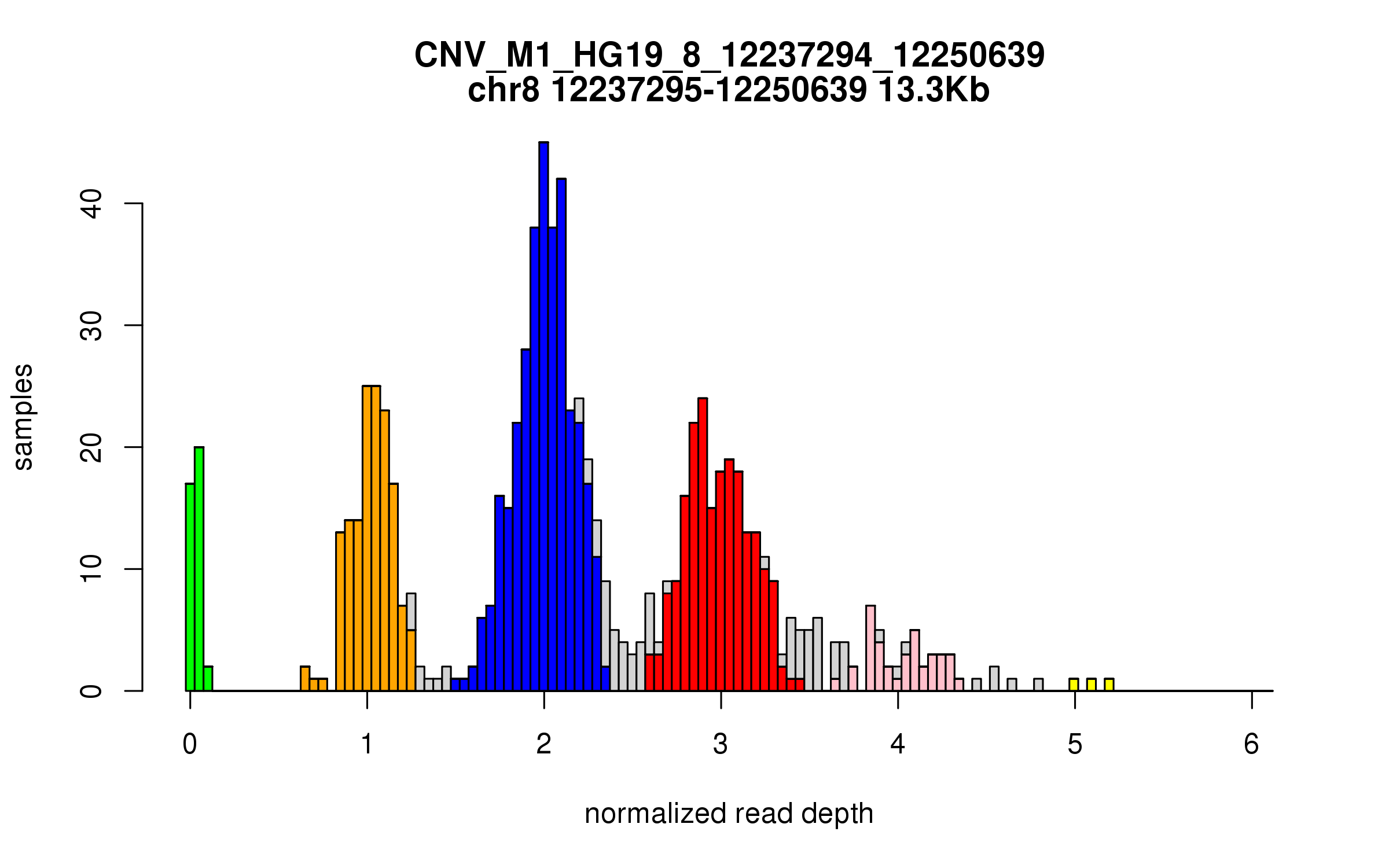 CNV_M1_HG19_8_12237294_12250639
chr8 12237295-12250639 13.3Kb

samples

0
10
20
30
40

0
1
2
3
4
5
6

normalized read depth